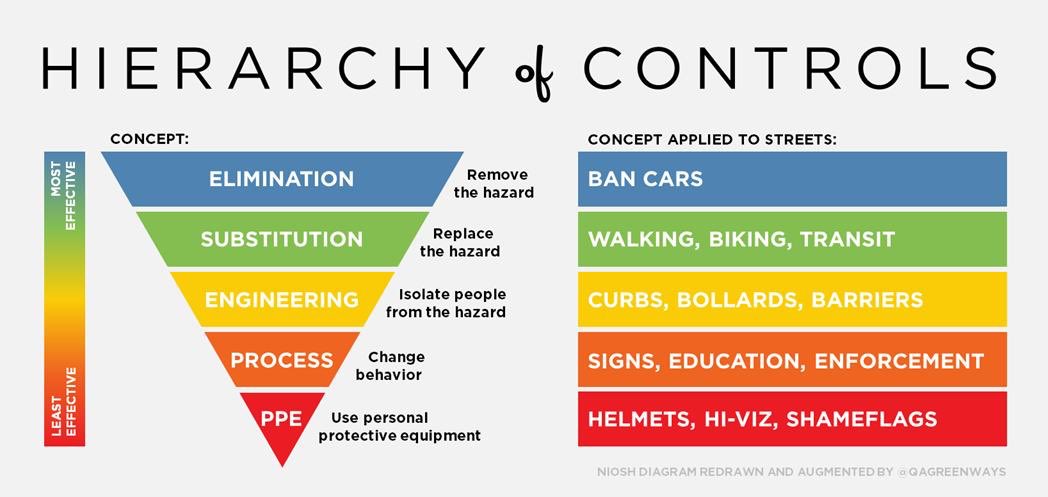 HIERARCHY of CONTROLS

MOST EFFECTIVE

LEAST EFFECTIVE

CONCEPT:

ELIMINATION
Remove the hazard

SUBSTITUTION
Replace the hazard

ENGINEERING
Isolate people from the hazard

PROCESS
Change behavior

PPE
Use personal protective equipment

CONCEPT APPLIED TO STREETS:

BAN CARS

WALKING, BIKING, TRANSIT

CURBS, BOLLARDS, BARRIERS

SIGNS, EDUCATION, ENFORCEMENT

HELMETS, HI-VIZ, SHAMEFLAGS

NIOSH DIAGRAM REDRAWN AND AUGMENTED BY @QAGREENWAYS